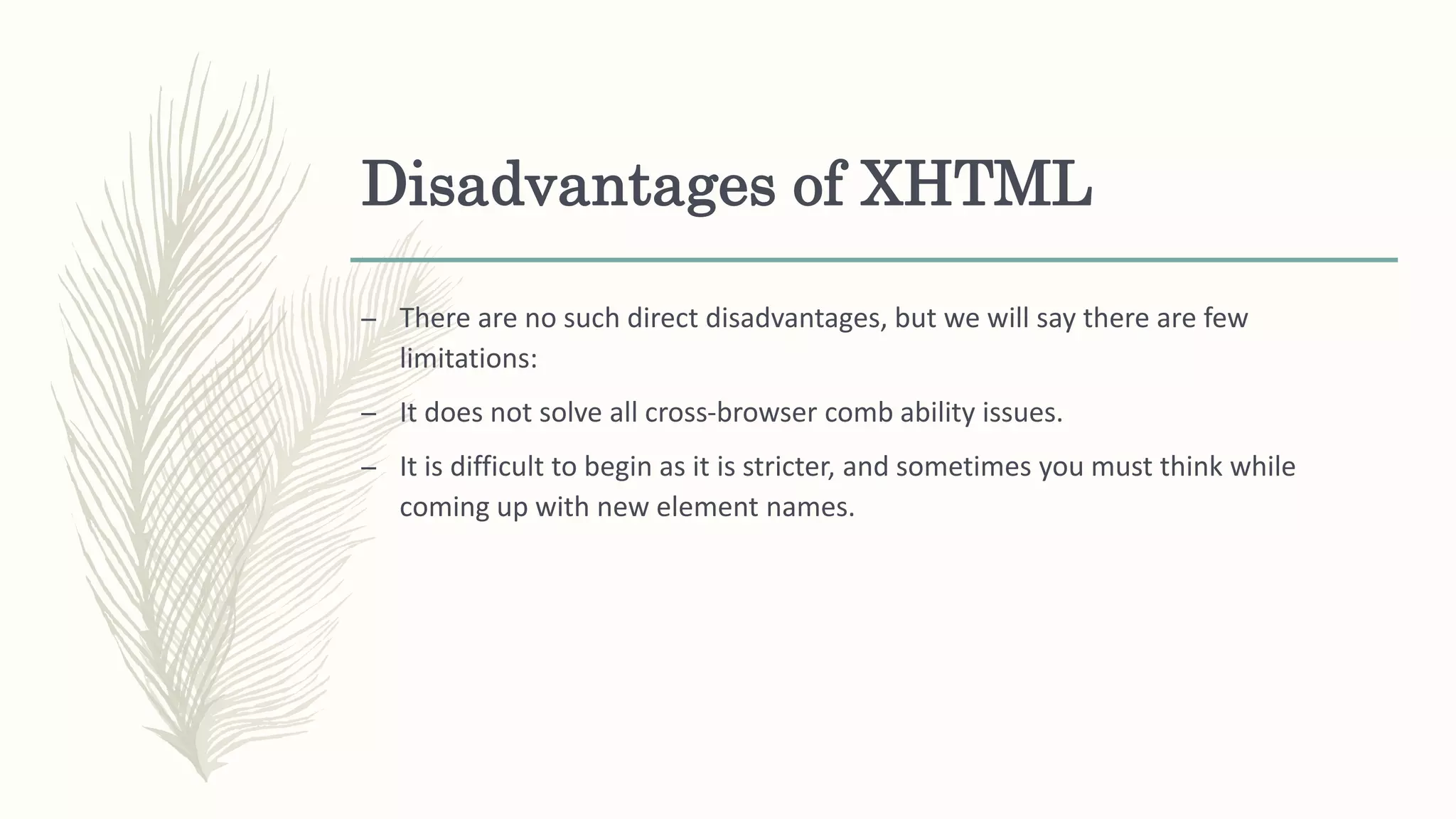 Disadvantages of XHTML

– There are no such direct disadvantages, but we will say there are few limitations:

– It does not solve all cross-browser comb ability issues.

– It is difficult to begin as it is stricter, and sometimes you must think while coming up with new element names.